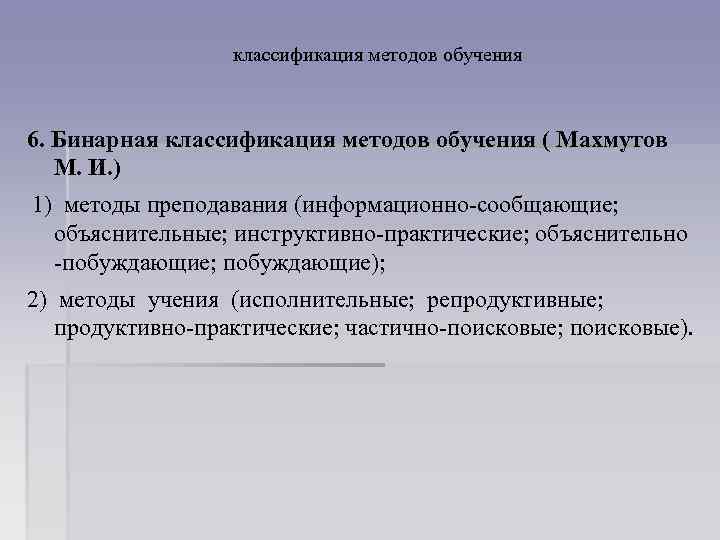 классификация методов обучения

6. Бинарная классификация методов обучения ( Махмутов М. И.)

1) методы преподавания (информационно-сообщающие; объяснительные; инструктивно-практические; объяснительно -побуждающие; побуждающие);

2) методы учения (исполнительные; репродуктивные; продуктивно-практические; частично-поисковые; поисковые).